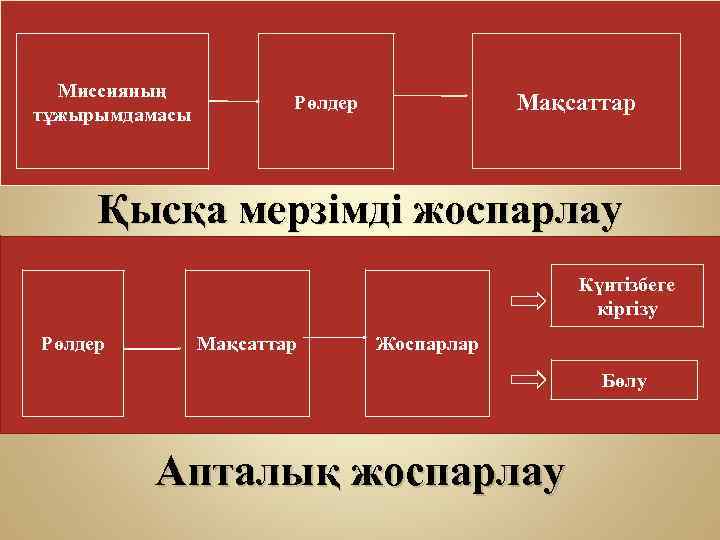 Миссияның тұжырымдамасы

Рөлдер

Мақсаттар

Қысқа мерзімді жоспарлау

Рөлдер

Мақсаттар

Жоспарлар

Күнтізбеге кіргізу

Бөлу

Апталық жоспарлау